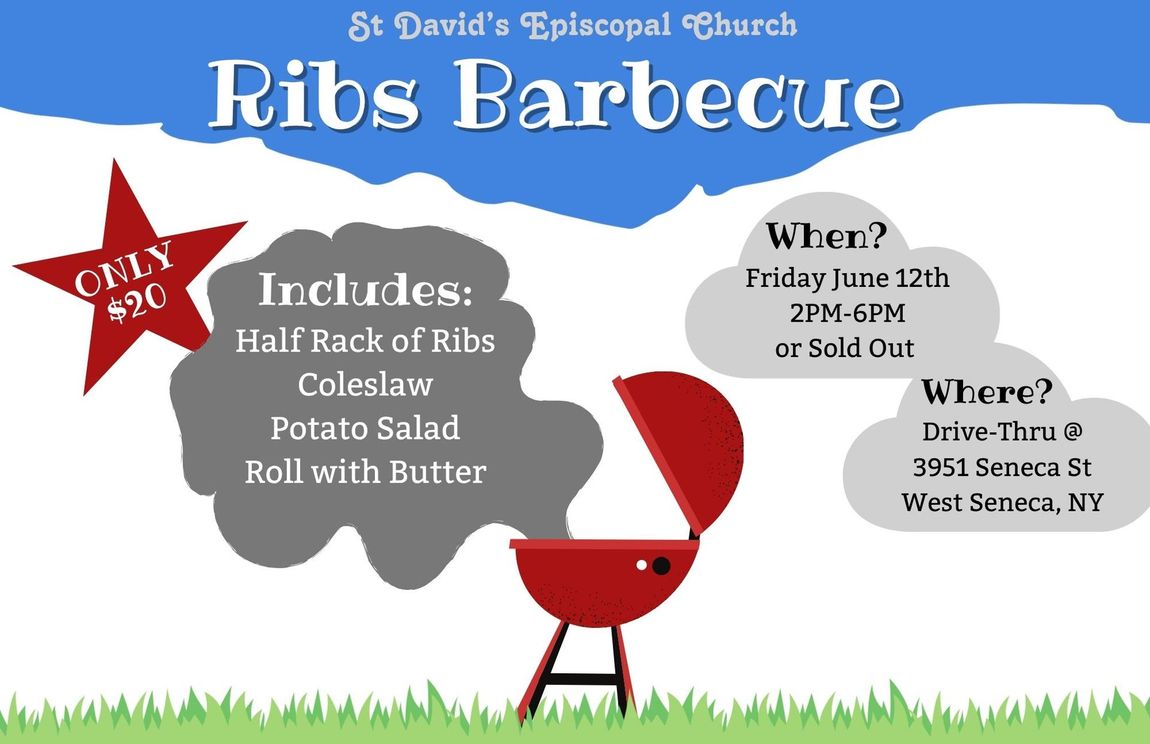 St David's Episcopal Church

Ribs Barbecue

ONLY $20

Includes:
Half Rack of Ribs
Coleslaw
Potato Salad
Roll with Butter

When?
Friday June 12th
2PM-6PM
or Sold Out

Where?
Drive-Thru @
3951 Seneca St
West Seneca, NY